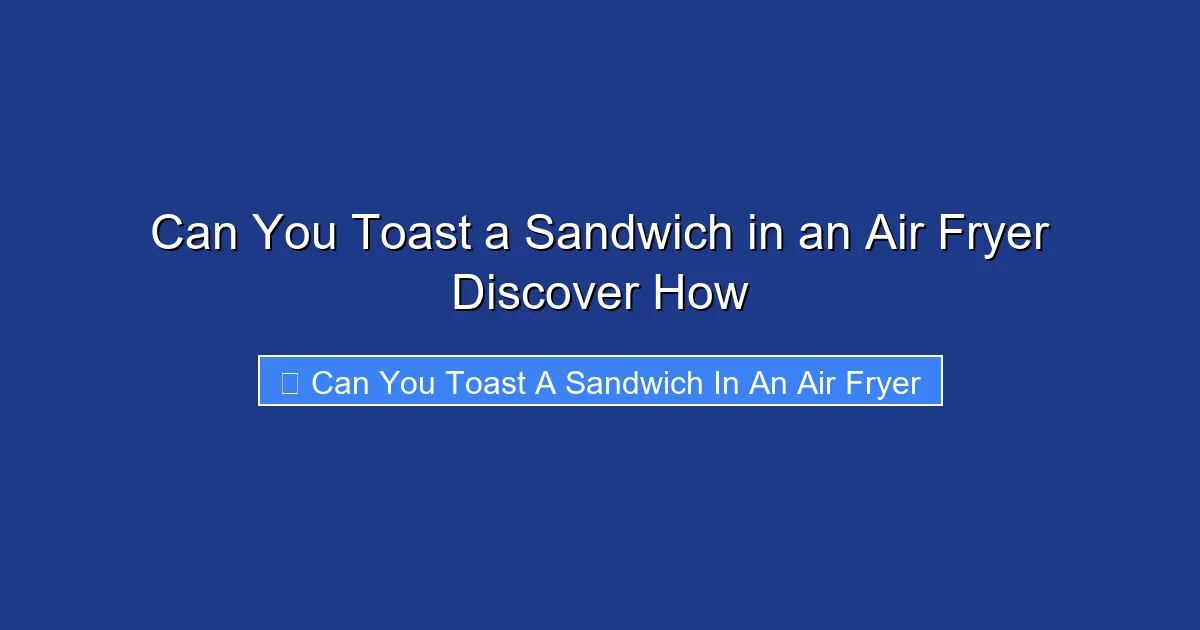 Can You Toast a Sandwich in an Air Fryer Discover How

Can You Toast A Sandwich In An Air Fryer